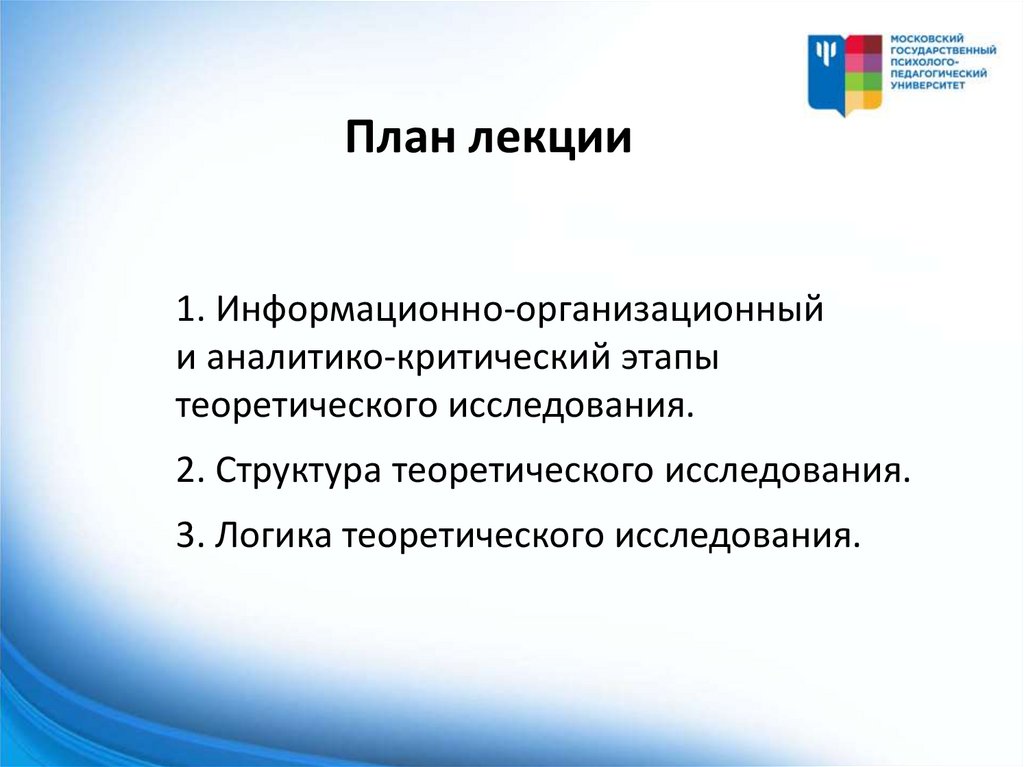 МОСКОВСКИЙ ГОСУДАРСТВЕННЫЙ ПСИХОЛОГО-ПЕДАГОГИЧЕСКИЙ УНИВЕРСИТЕТ

План лекции

1. Информационно-организационный и аналитико-критический этапы теоретического исследования.

2. Структура теоретического исследования.

3. Логика теоретического исследования.